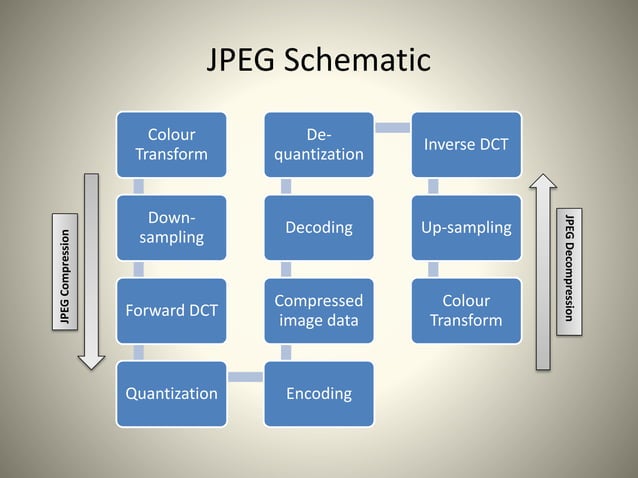 JPEG Schematic

JPEG Compression

Colour Transform

Down-sampling

Forward DCT

Quantization

Encoding

Compressed image data

Decoding

De-quantization

Inverse DCT

Up-sampling

Colour Transform

JPEG Decompression